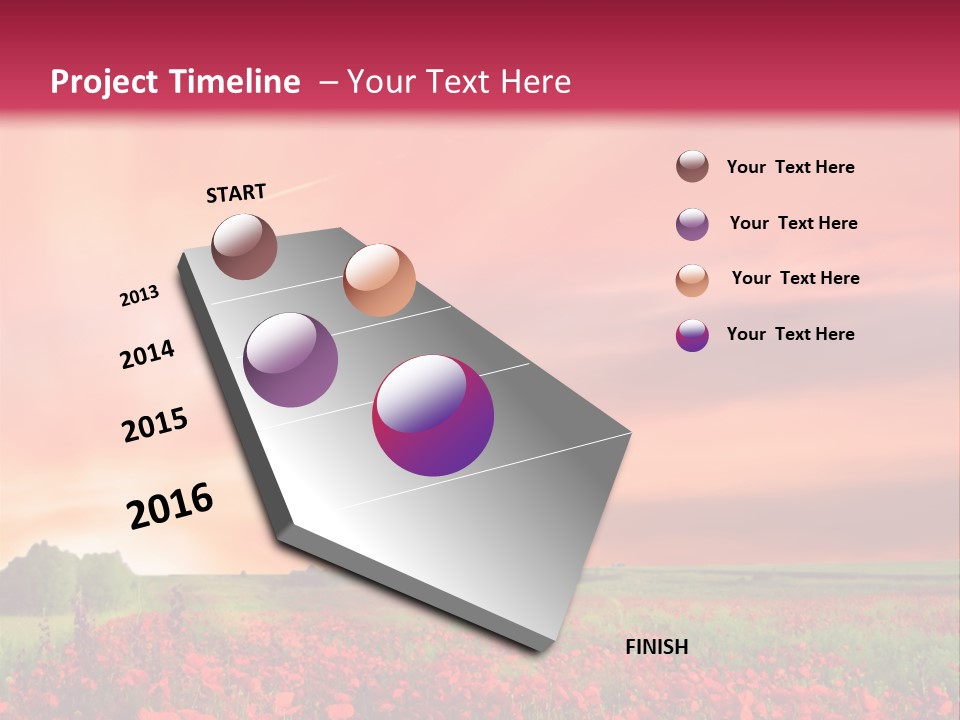 Project Timeline – Your Text Here

START

2013

2014

2015

2016

FINISH

Your Text Here

Your Text Here

Your Text Here

Your Text Here